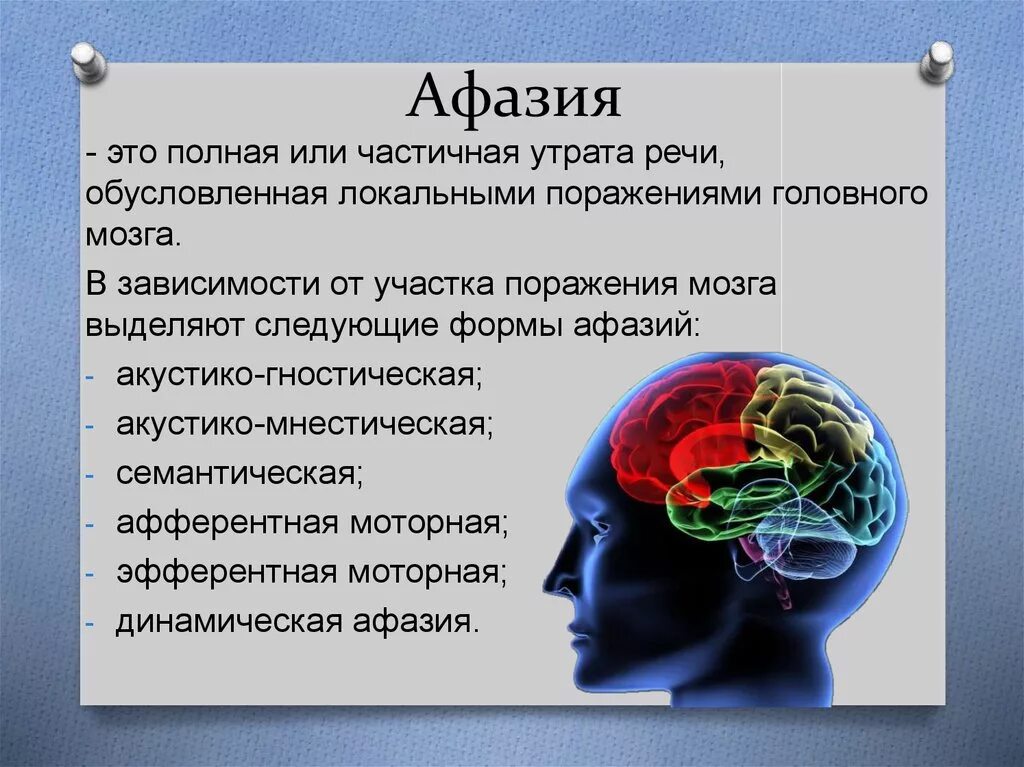 Афазия

- это полная или частичная утрата речи, обусловленная локальными поражениями головного мозга.

В зависимости от участка поражения мозга выделяют следующие формы афазий:

- акустико-гностическая;
- акустико-мнестическая;
- семантическая;
- афферентная моторная;
- эфферентная моторная;
- динамическая афазия.